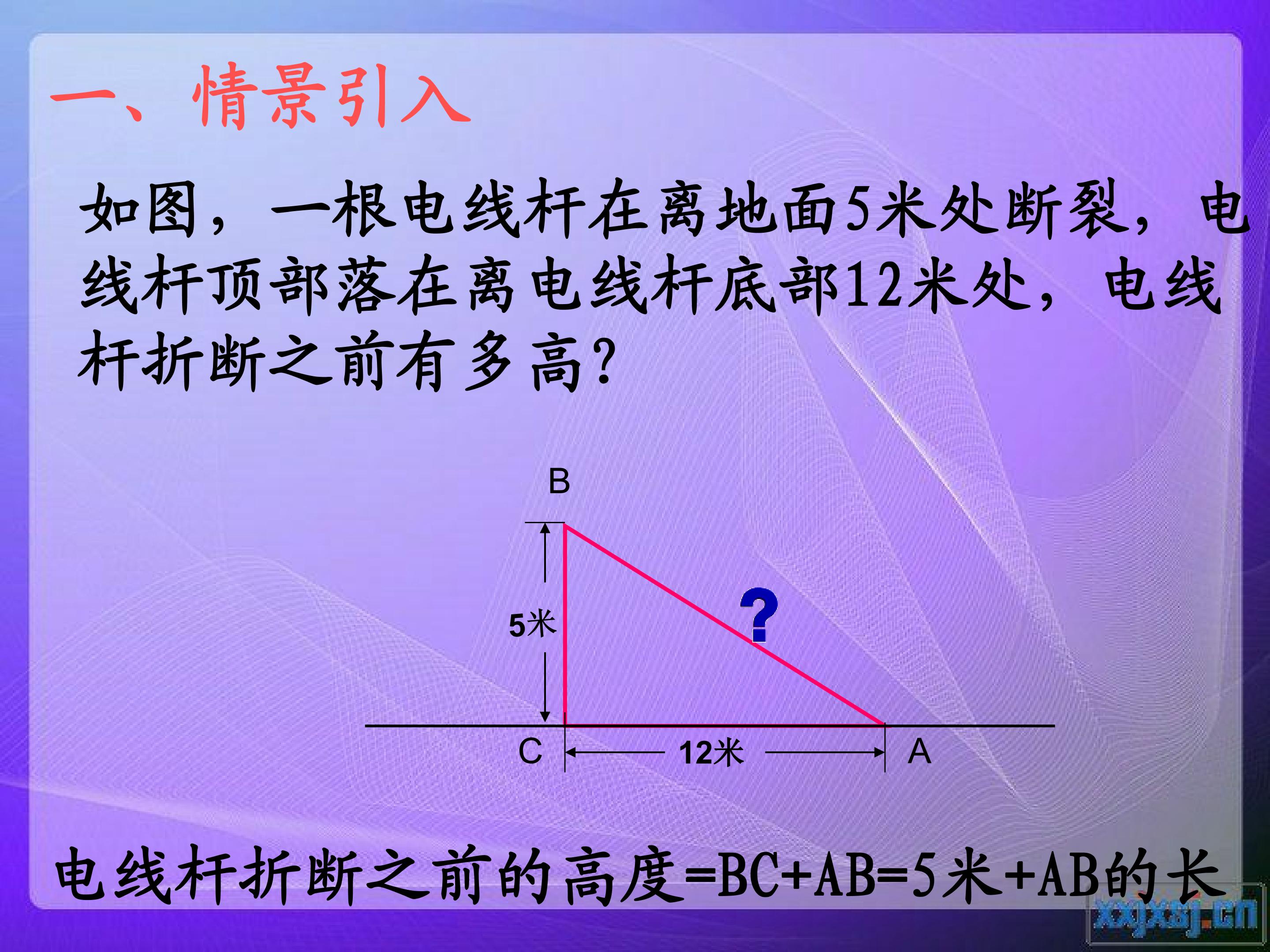 一、情景引入

如图，一根电线杆在离地面5米处断裂，电线杆顶部落在离电线杆底部12米处，电线杆折断之前有多高？

B

5米

?

C

12米

A

电线杆折断之前的高度=BC+AB=5米+AB的长

xxjxsj.cn